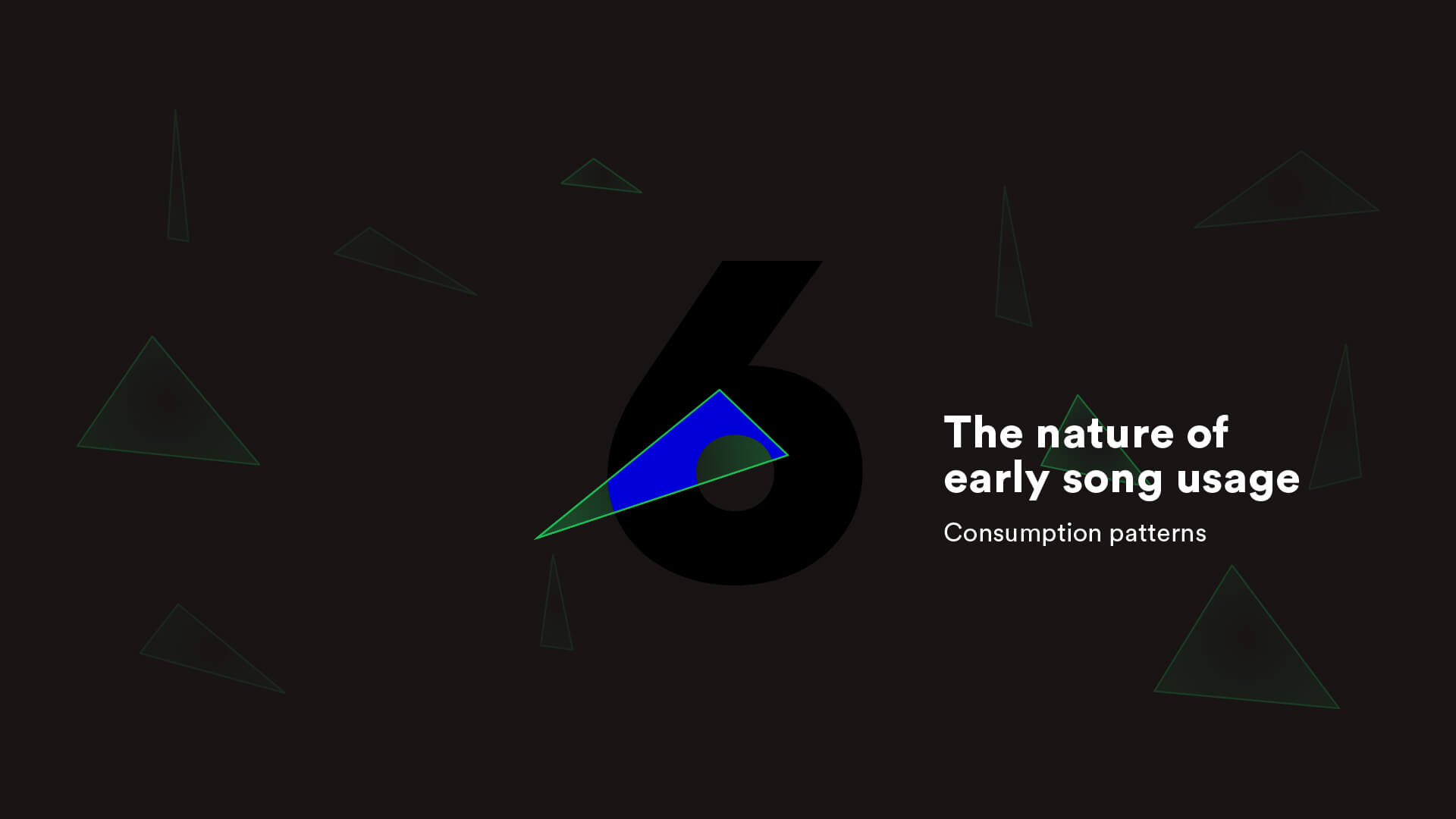 6

The nature of early song usage

Consumption patterns